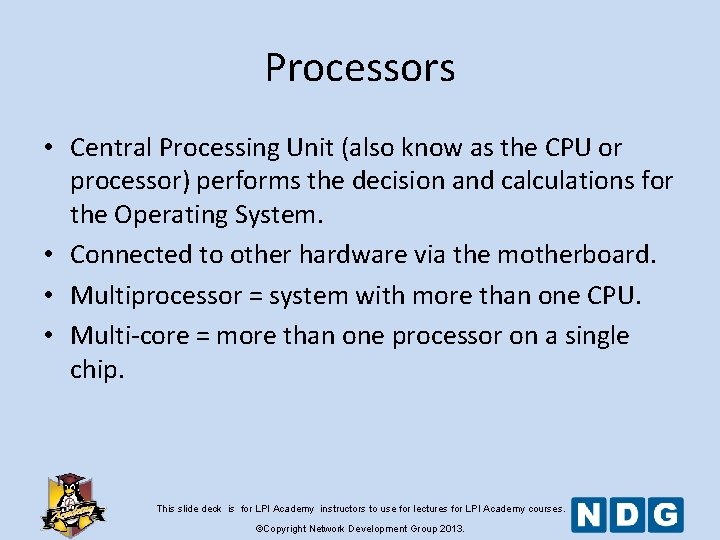 Processors

• Central Processing Unit (also know as the CPU or processor) performs the decision and calculations for the Operating System.
• Connected to other hardware via the motherboard.
• Multiprocessor = system with more than one CPU.
• Multi-core = more than one processor on a single chip.

Academy

This slide deck is for LPI Academy instructors to use for lectures for LPI Academy courses.
©Copyright Network Development Group 2013.

NDG